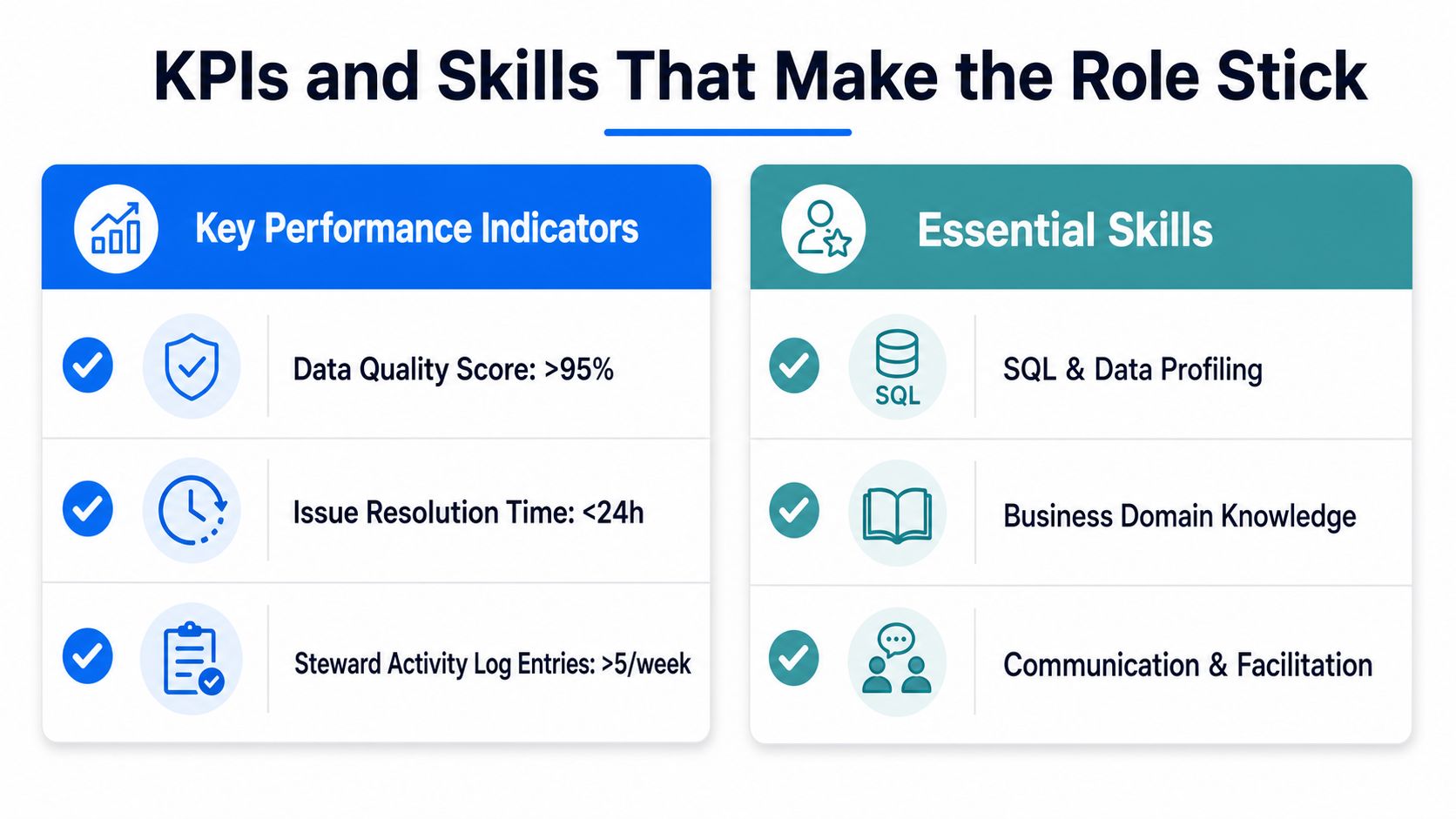 KPIs and Skills That Make the Role Stick

Key Performance Indicators

Data Quality Score: >95%

Issue Resolution Time: <24h

Steward Activity Log Entries: >5/week

Essential Skills

SQL

SQL & Data Profiling

Business Domain Knowledge

Communication & Facilitation